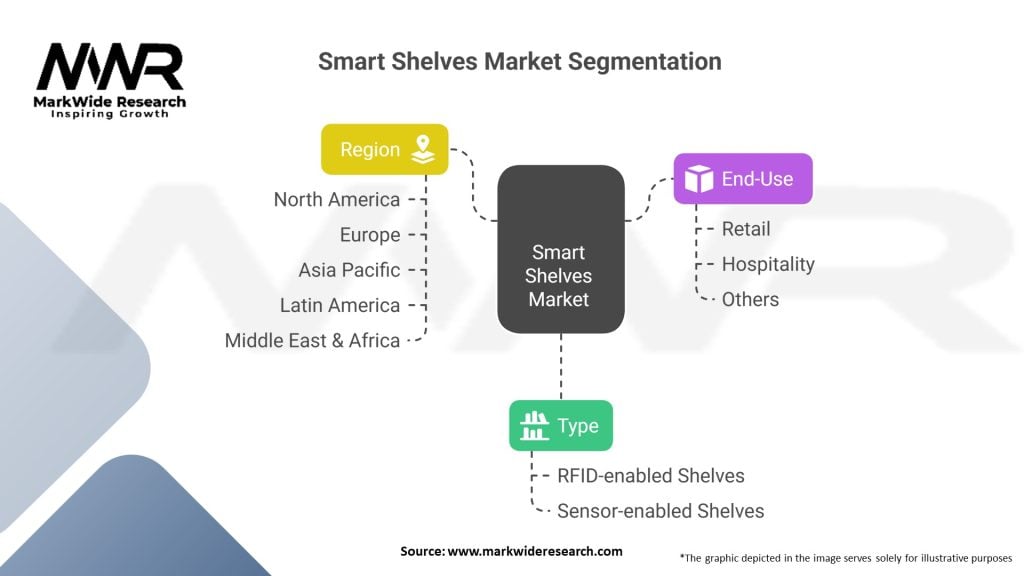 MWR
MarkWide Research
Inspiring Growth

Smart Shelves Market Segmentation

Region
North America
Europe
Asia Pacific
Latin America
Middle East & Africa

Smart Shelves Market

End-Use
Retail
Hospitality
Others

Type
RFID-enabled Shelves
Sensor-enabled Shelves

Source: www.markwideresearch.com

*The graphic depicted in the image serves solely for illustrative purposes